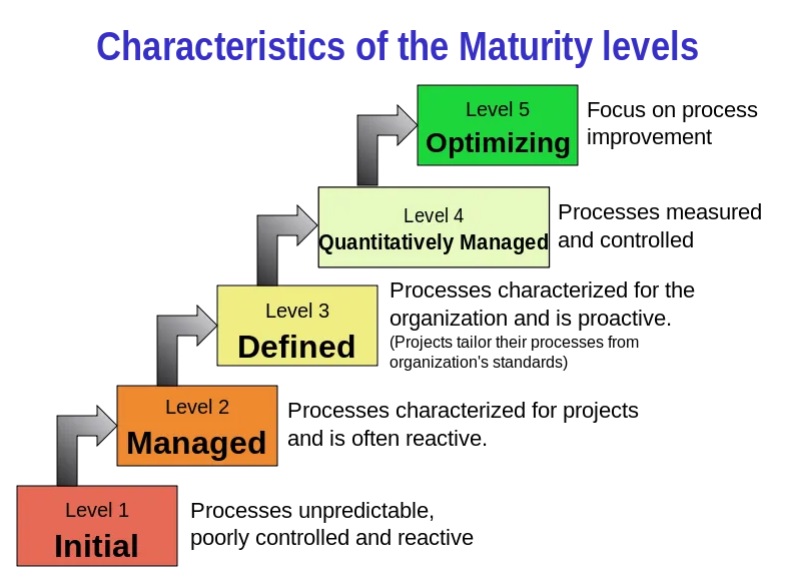 Characteristics of the Maturity levels

Level 5
Optimizing

Focus on process improvement

Level 4
Quantitatively Managed

Processes measured and controlled

Level 3
Defined

Processes characterized for the organization and is proactive.
(Projects tailor their processes from organization's standards)

Level 2
Managed

Processes characterized for projects and is often reactive.

Level 1
Initial

Processes unpredictable, poorly controlled and reactive